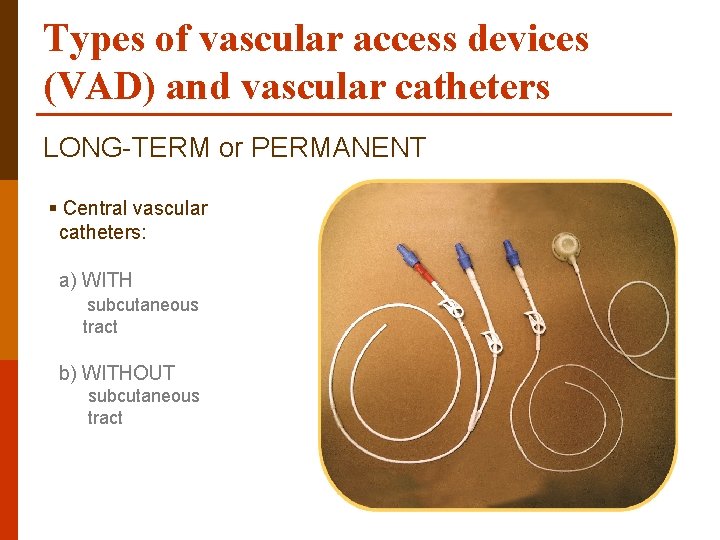 Types of vascular access devices (VAD) and vascular catheters

LONG-TERM or PERMANENT

▪ Central vascular catheters:

a) WITH subcutaneous tract

b) WITHOUT subcutaneous tract